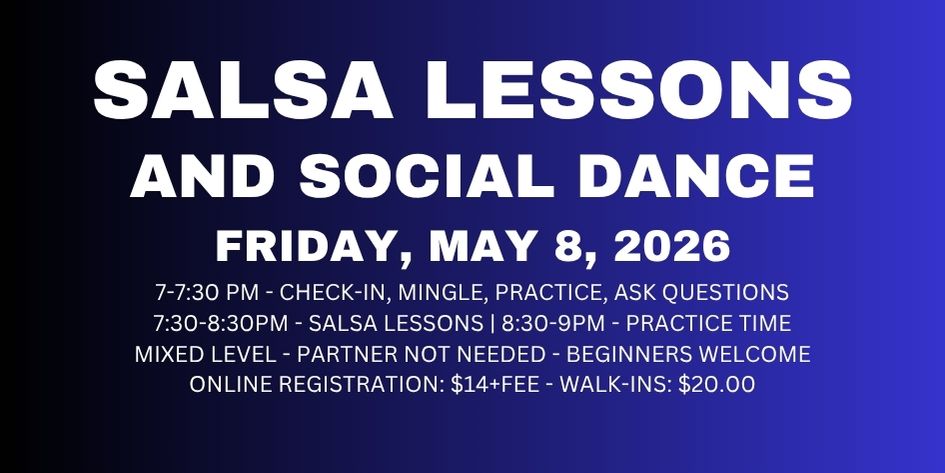 SALSA LESSONS
AND SOCIAL DANCE
FRIDAY, MAY 8, 2026
7-7:30 PM - CHECK-IN, MINGLE, PRACTICE, ASK QUESTIONS
7:30-8:30PM - SALSA LESSONS | 8:30-9PM - PRACTICE TIME
MIXED LEVEL - PARTNER NOT NEEDED - BEGINNERS WELCOME
ONLINE REGISTRATION: \$14+FEE - WALK-INS: \$20.00